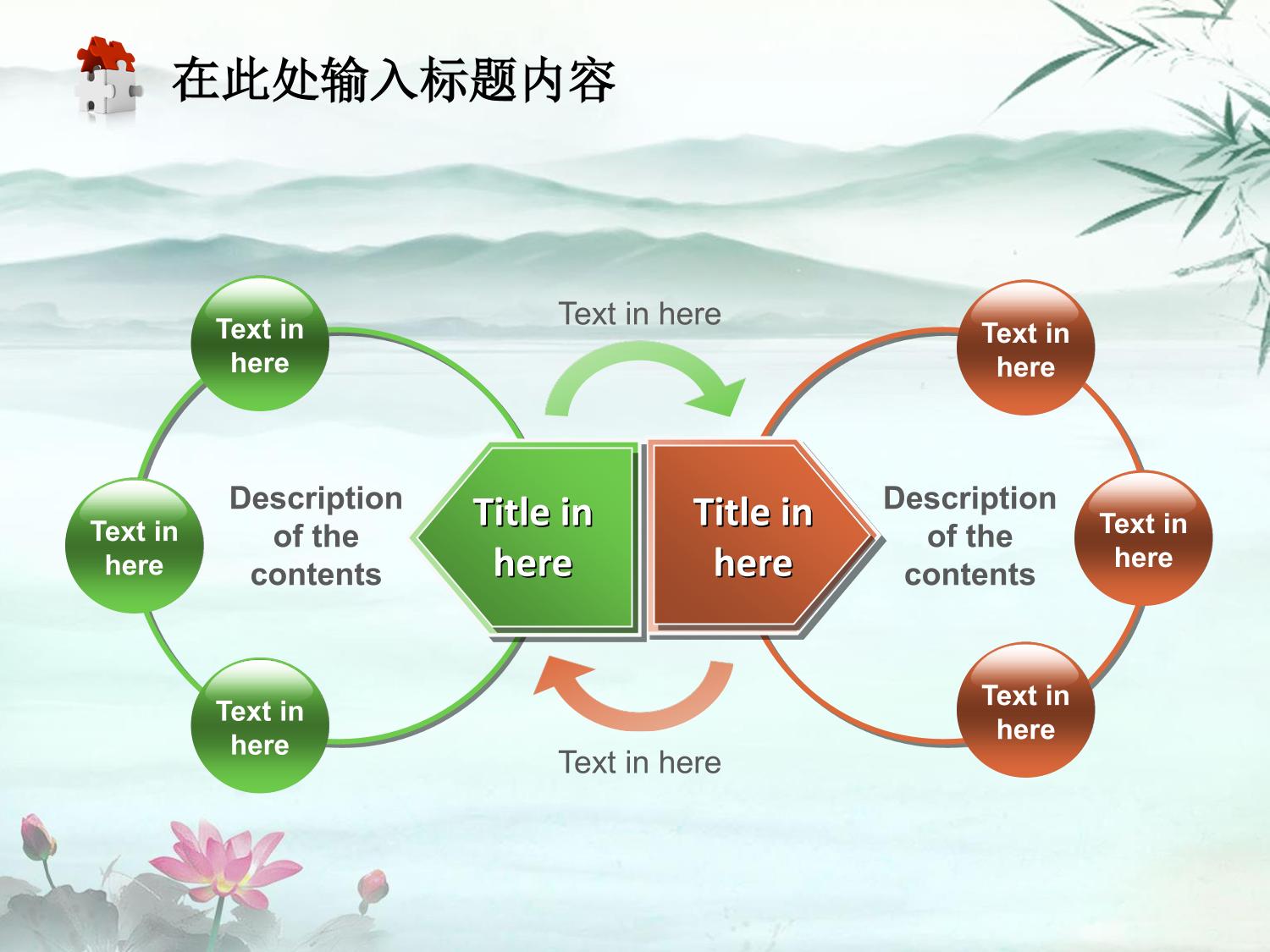 在此处输入标题内容

Text in here

Text in here

Text in here

Text in here

Description of the contents

Title in here

Title in here

Description of the contents

Text in here

Text in here

Text in here

Text in here